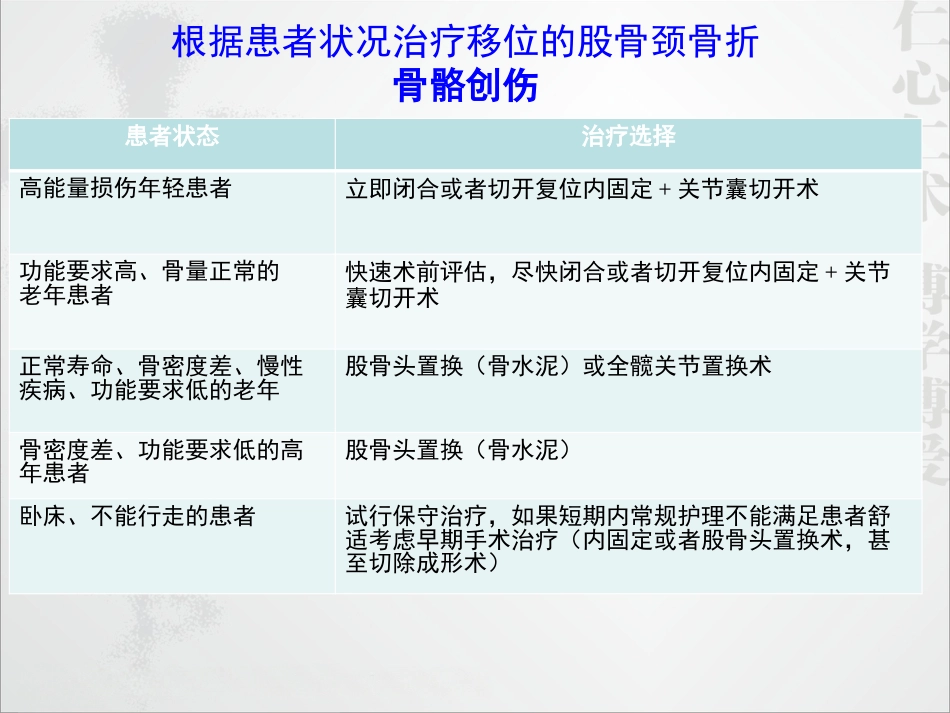 根据患者状况治疗移位的股骨颈骨折
骨骼创伤

| 患者状态 | 治疗选择 |
|---|---|
| 高能量损伤年轻患者 | 立即闭合或者切开复位内固定 + 关节囊切开术 |
| 功能要求高、骨量正常的老年患者 | 快速术前评估，尽快闭合或者切开复位内固定 + 关节囊切开术 |
| 正常寿命、骨密度差、慢性疾病、功能要求低的老年 | 股骨头置换（骨水泥）或全髋关节置换术 |
| 骨密度差、功能要求低的高年患者 | 股骨头置换（骨水泥） |
| 卧床、不能行走的患者 | 试行保守治疗，如果短期内常规护理不能满足患者舒适考虑早期手术治疗（内固定或者股骨头置换术，甚至切除成形术） |